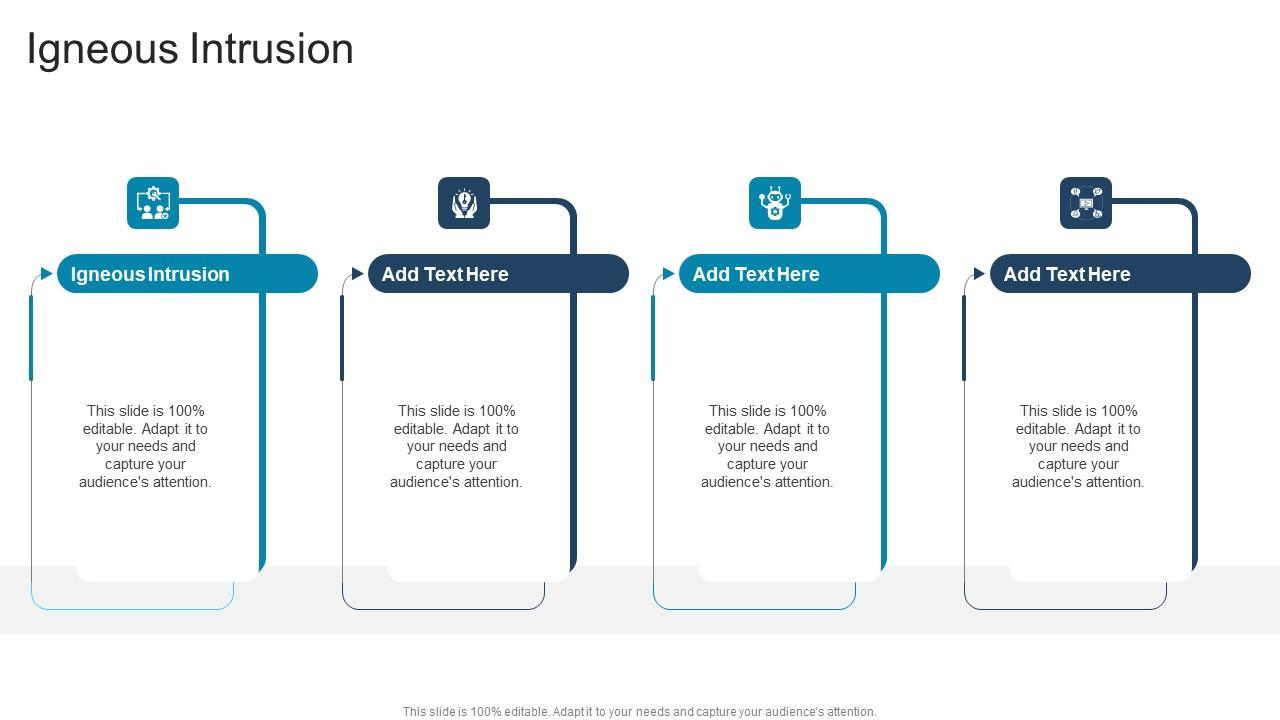 Igneous Intrusion

Igneous Intrusion

This slide is 100% editable. Adapt it to your needs and capture your audience's attention.

Add Text Here

This slide is 100% editable. Adapt it to your needs and capture your audience's attention.

Add Text Here

This slide is 100% editable. Adapt it to your needs and capture your audience's attention.

Add Text Here

This slide is 100% editable. Adapt it to your needs and capture your audience's attention.

This slide is 100% editable. Adapt it to your needs and capture your audience's attention.